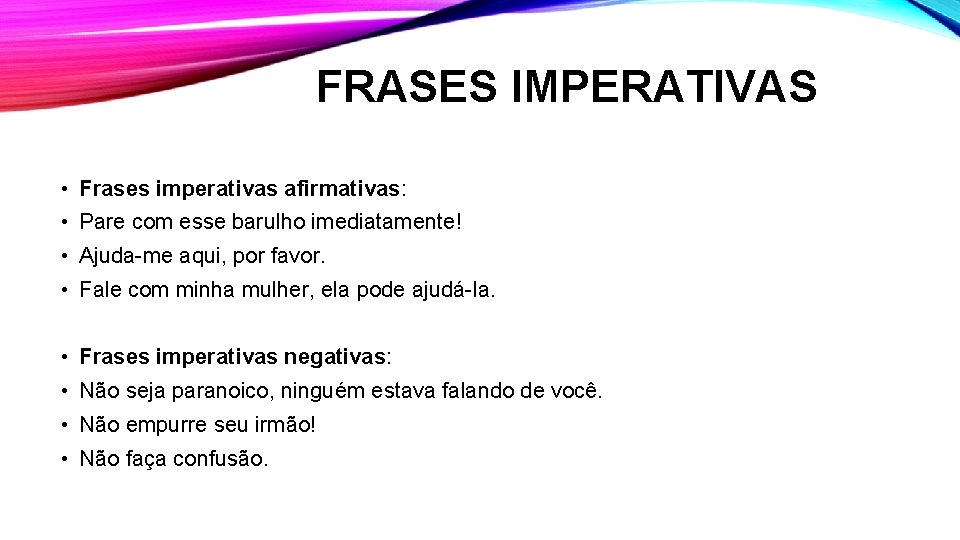 FRASES IMPERATIVAS

• Frases imperativas afirmativas:
• Pare com esse barulho imediatamente!
• Ajuda-me aqui, por favor.
• Fale com minha mulher, ela pode ajudá-la.

• Frases imperativas negativas:
• Não seja paranoico, ninguém estava falando de você.
• Não empurre seu irmão!
• Não faça confusão.